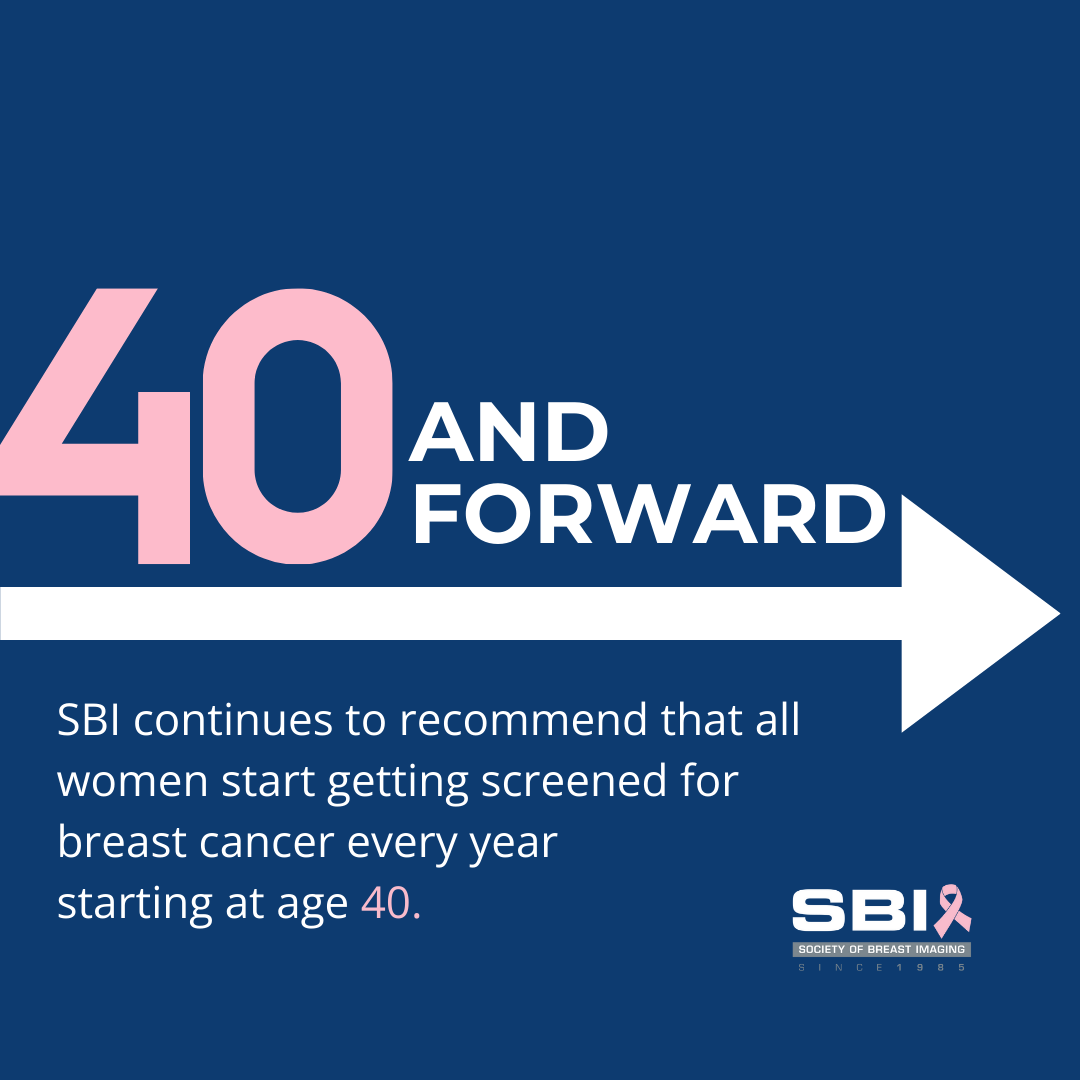 40 AND FORWARD

SBI continues to recommend that all women start getting screened for breast cancer every year starting at age 40.

SBI
SOCIETY OF BREAST IMAGING
SINCE 1985